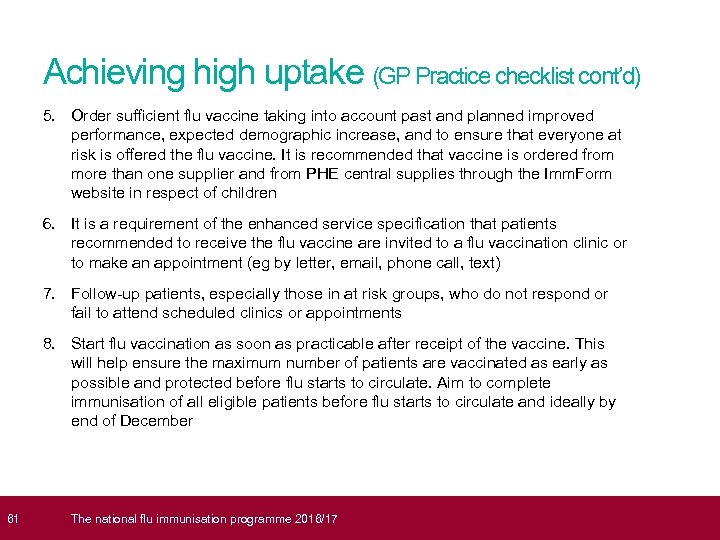 Achieving high uptake (GP Practice checklist cont'd)

5. Order sufficient flu vaccine taking into account past and planned improved performance, expected demographic increase, and to ensure that everyone at risk is offered the flu vaccine. It is recommended that vaccine is ordered from more than one supplier and from PHE central supplies through the ImmForm website in respect of children

6. It is a requirement of the enhanced service specification that patients recommended to receive the flu vaccine are invited to a flu vaccination clinic or to make an appointment (eg by letter, email, phone call, text)

7. Follow-up patients, especially those in at risk groups, who do not respond or fail to attend scheduled clinics or appointments

8. Start flu vaccination as soon as practicable after receipt of the vaccine. This will help ensure the maximum number of patients are vaccinated as early as possible and protected before flu starts to circulate. Aim to complete immunisation of all eligible patients before flu starts to circulate and ideally by end of December

61 The national flu immunisation programme 2016/17